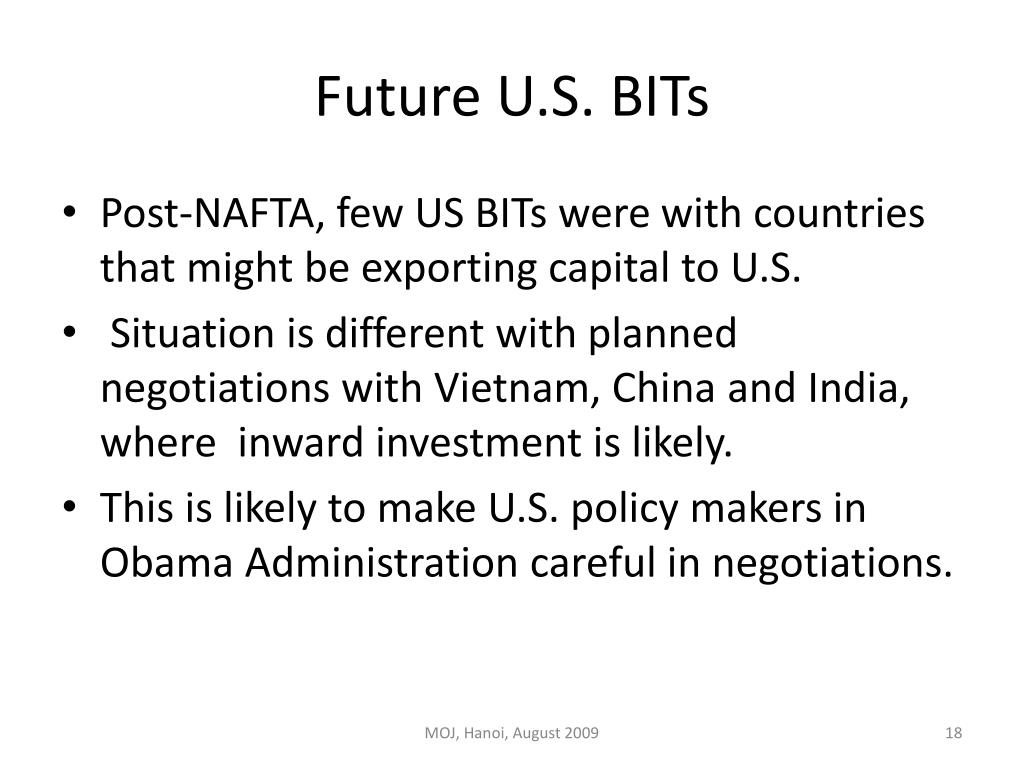 Future U.S. BITs

• Post-NAFTA, few US BITs were with countries that might be exporting capital to U.S.
• Situation is different with planned negotiations with Vietnam, China and India, where inward investment is likely.
• This is likely to make U.S. policy makers in Obama Administration careful in negotiations.

MOJ, Hanoi, August 2009

18